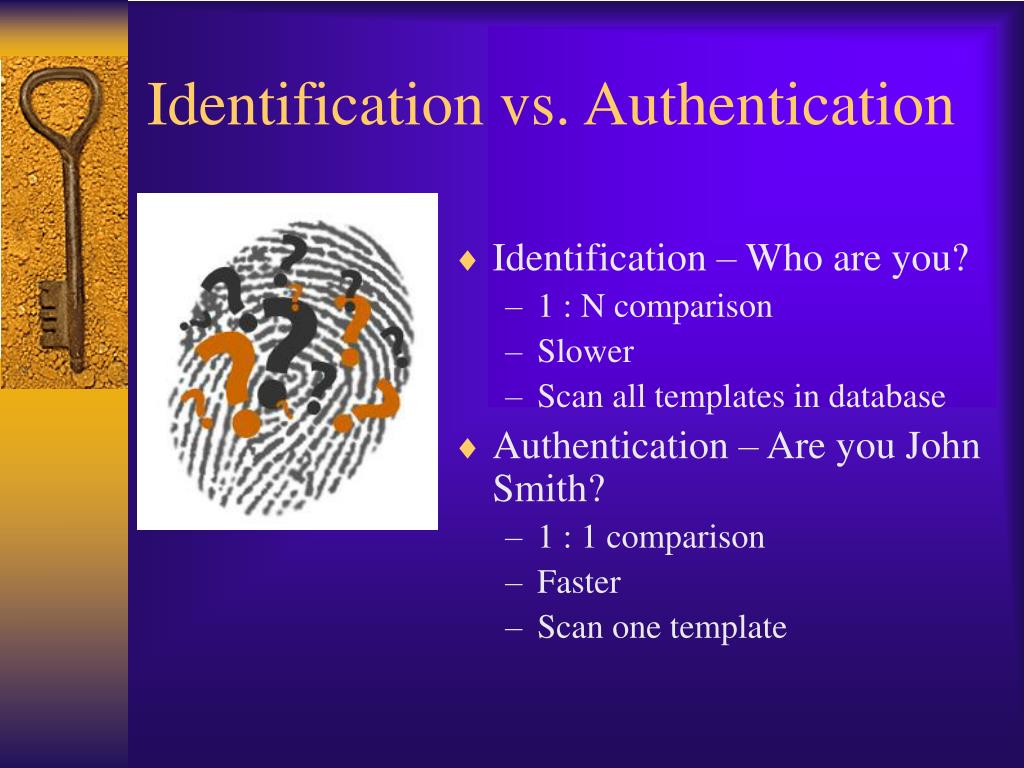 Identification vs. Authentication

♦ Identification – Who are you?
– 1 : N comparison
– Slower
– Scan all templates in database

♦ Authentication – Are you John Smith?
– 1 : 1 comparison
– Faster
– Scan one template